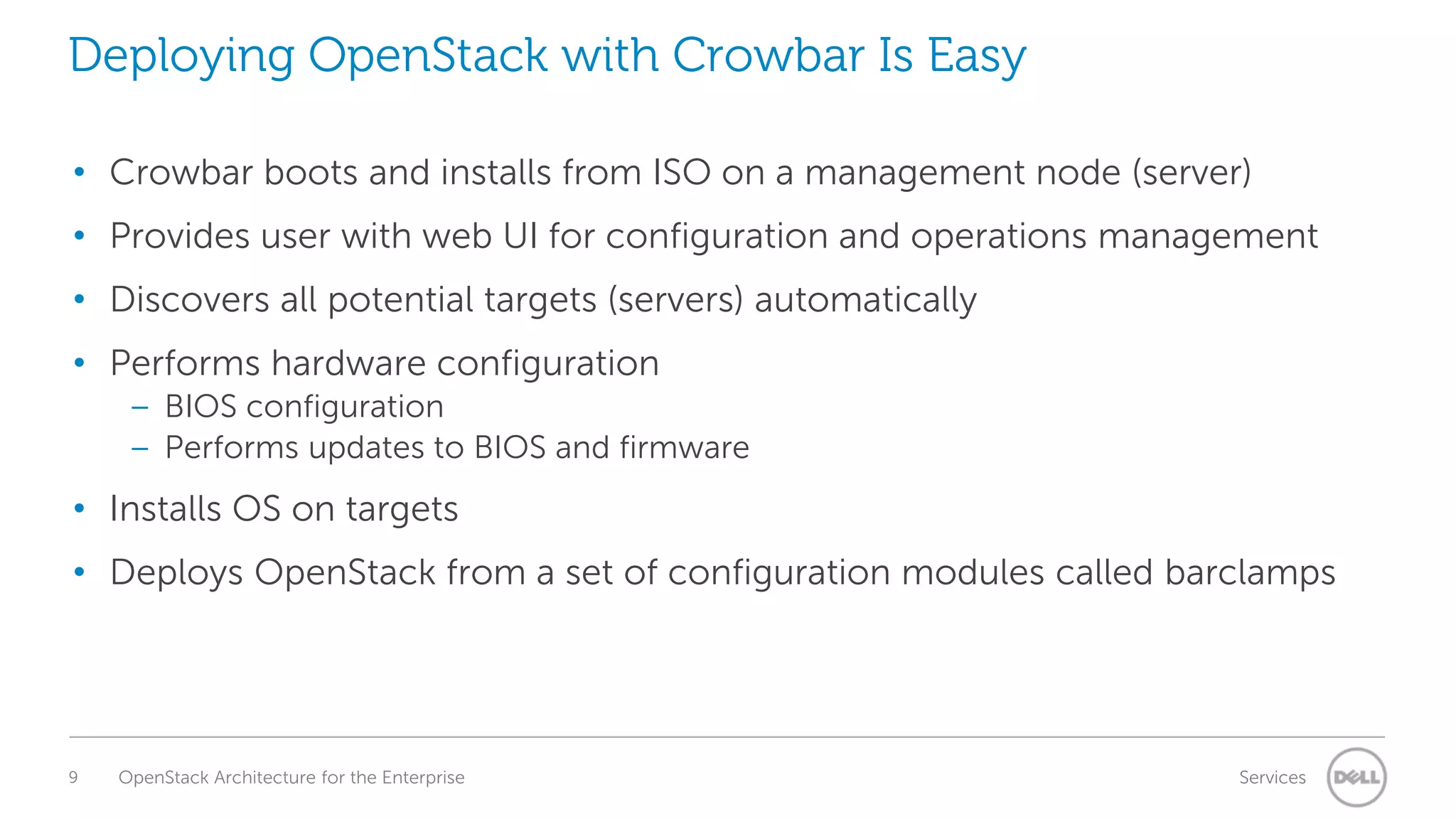 Deploying OpenStack with Crowbar Is Easy

• Crowbar boots and installs from ISO on a management node (server)
• Provides user with web UI for configuration and operations management
• Discovers all potential targets (servers) automatically
• Performs hardware configuration
  – BIOS configuration
  – Performs updates to BIOS and firmware
• Installs OS on targets
• Deploys OpenStack from a set of configuration modules called barclamps

9 OpenStack Architecture for the Enterprise

Services DELL